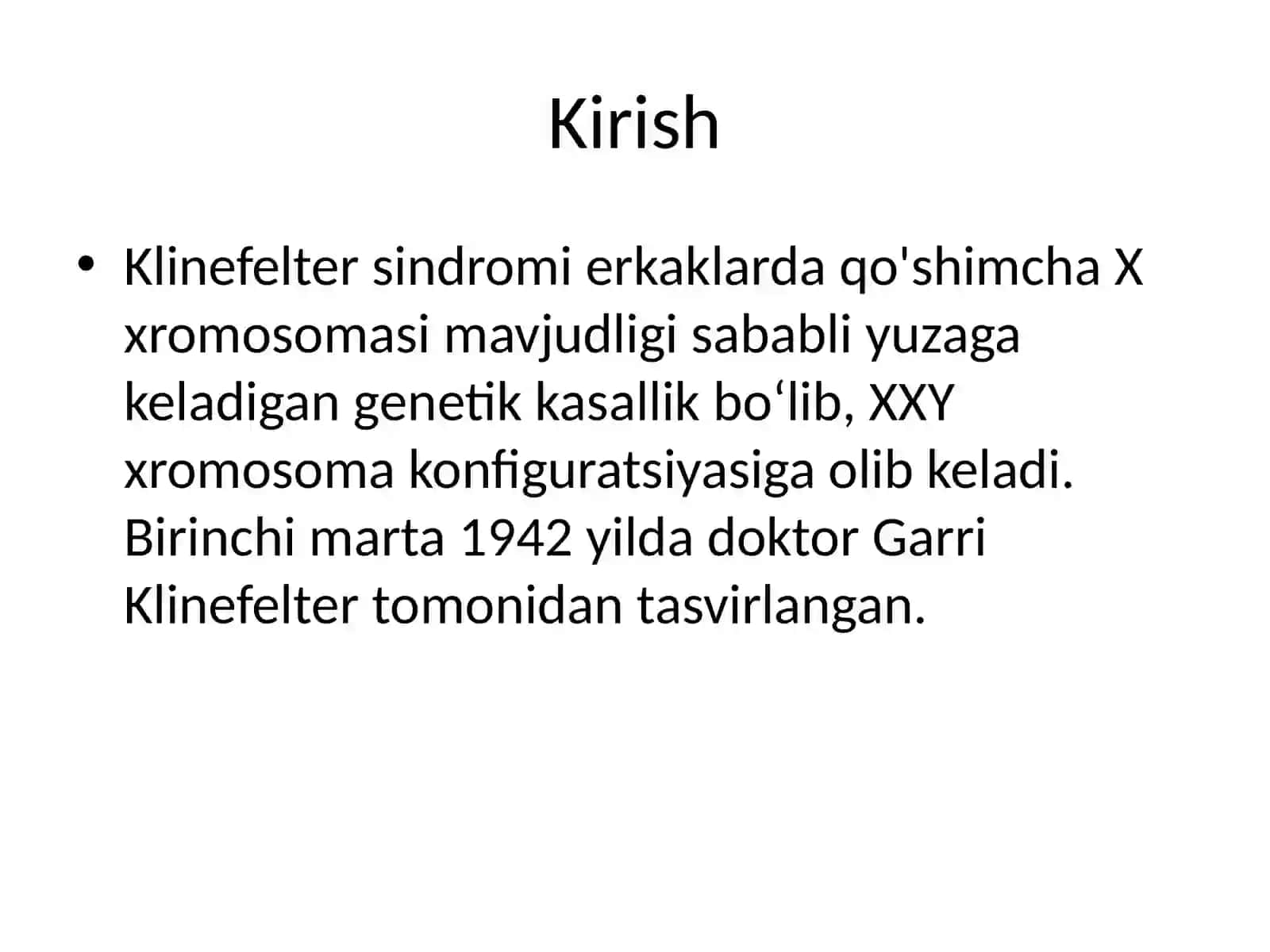 Kirish

• Klinefelter sindromi erkaklarda qo'shimcha X xromosomasi mavjudligi sababli yuzaga keladigan genetik kasallik bo‘lib, XXY xromosoma konfiguratsiyasiga olib keladi. Birinchi marta 1942 yilda doktor Garri Klinefelter tomonidan tasvirlangan.